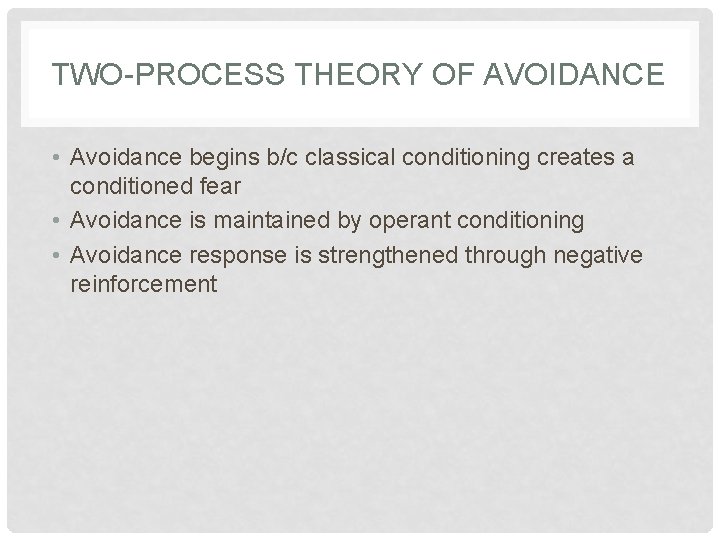 TWO-PROCESS THEORY OF AVOIDANCE

• Avoidance begins b/c classical conditioning creates a conditioned fear
• Avoidance is maintained by operant conditioning
• Avoidance response is strengthened through negative reinforcement